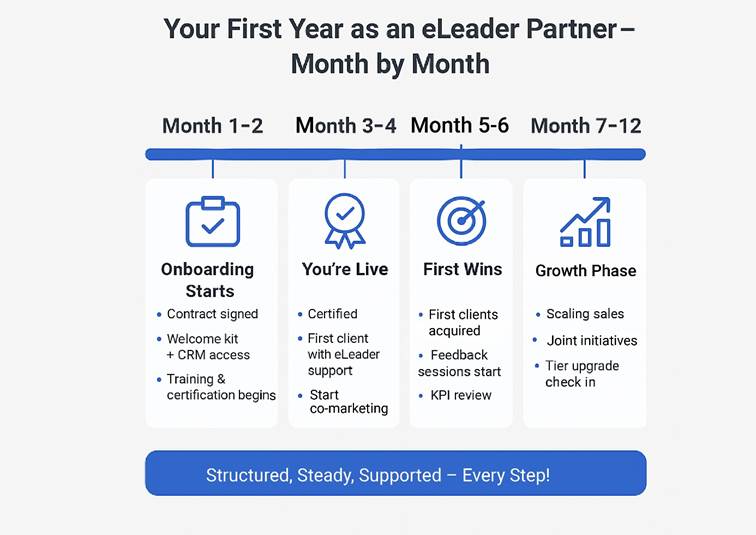 Your First Year as an eLeader Partner – Month by Month

Month 1-2

Onboarding Starts
• Contract signed
• Welcome kit + CRM access
• Training & certification begins

Month 3-4

You're Live
• Certified
• First client with eLeader support
• Start co-marketing

Month 5-6

First Wins
• First clients acquired
• Feedback sessions start
• KPI review

Month 7-12

Growth Phase
• Scaling sales
• Joint initiatives
• Tier upgrade check in

Structured, Steady, Supported – Every Step!